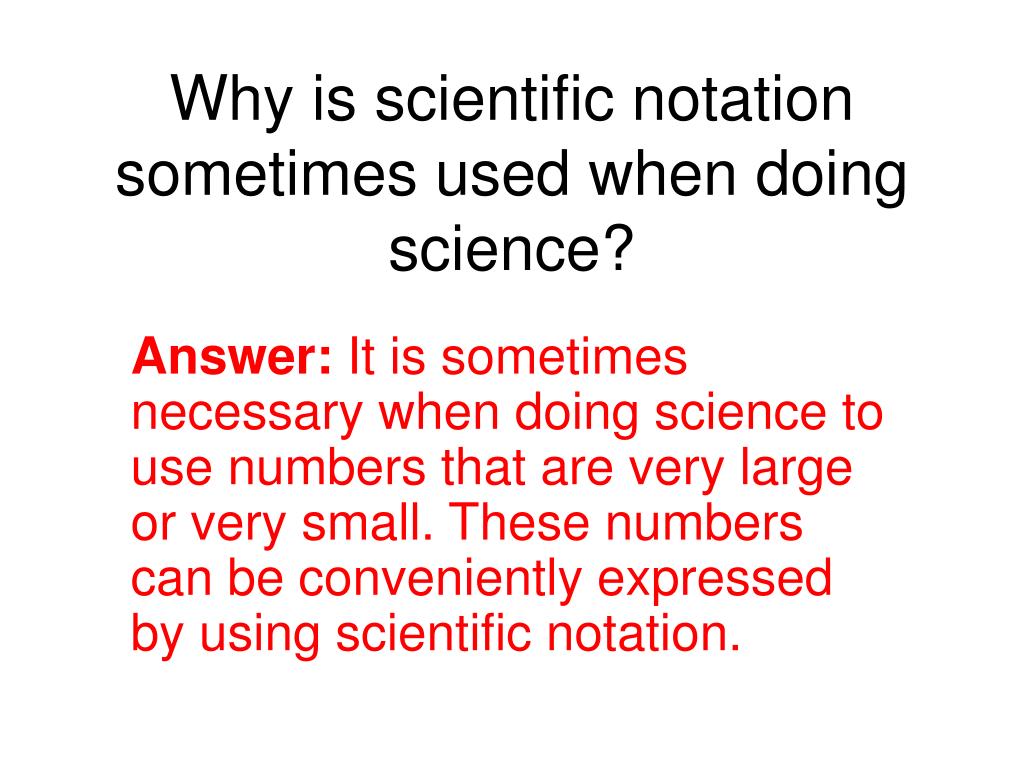 Why is scientific notation sometimes used when doing science?

Answer: It is sometimes necessary when doing science to use numbers that are very large or very small. These numbers can be conveniently expressed by using scientific notation.